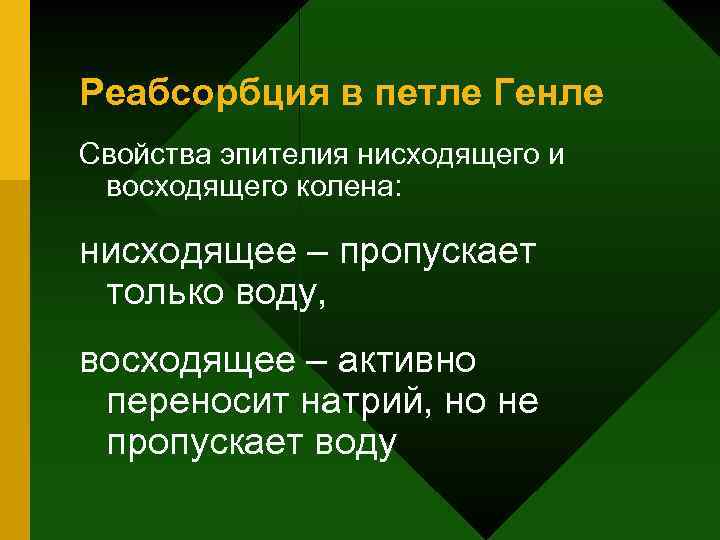 Реабсорбция в петле Генле

Свойства эпителия нисходящего и восходящего колена:

нисходящее – пропускает только воду,

восходящее – активно переносит натрий, но не пропускает воду